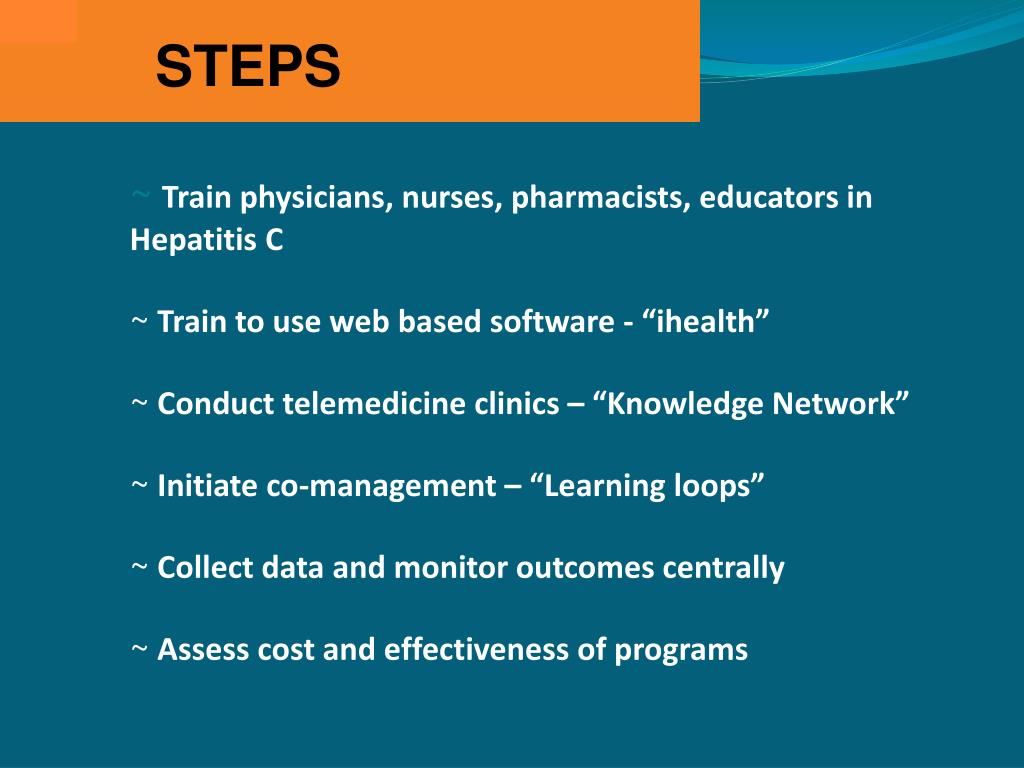 STEPS

~ Train physicians, nurses, pharmacists, educators in Hepatitis C

~ Train to use web based software - “ihealth”

~ Conduct telemedicine clinics – “Knowledge Network”

~ Initiate co-management – “Learning loops”

~ Collect data and monitor outcomes centrally

~ Assess cost and effectiveness of programs